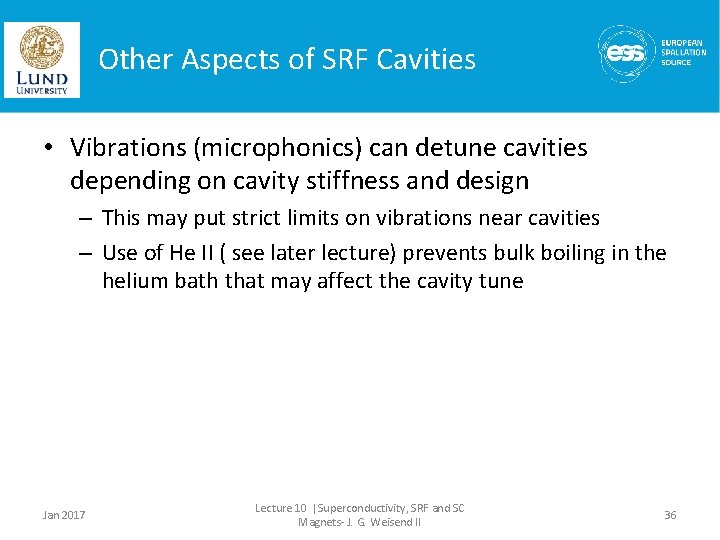 LUND UNIVERSITY

Other Aspects of SRF Cavities

ess EUROPEAN SPALLATION SOURCE

• Vibrations (microphonics) can detune cavities depending on cavity stiffness and design
– This may put strict limits on vibrations near cavities
– Use of He II ( see later lecture) prevents bulk boiling in the helium bath that may affect the cavity tune

Jan 2017

Lecture 10 | Superconductivity, SRF and SC Magnets- J. G. Weisend II

36